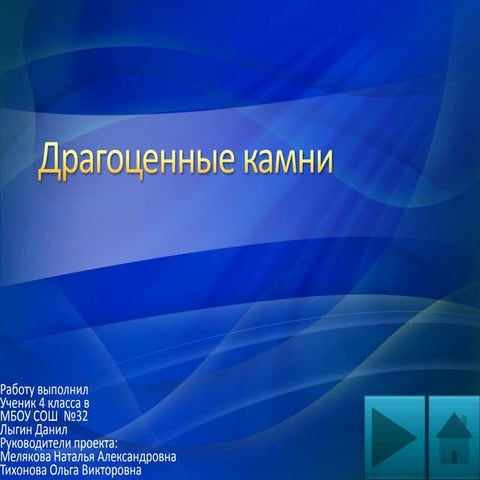 Драгоценные камни

Работу выполнил
Ученик 4 класса в
МБОУ СОШ №32
Лыгин Данил
Руководители проекта:
Мелякова Наталья Александровна
Тихонова Ольга Викторовна